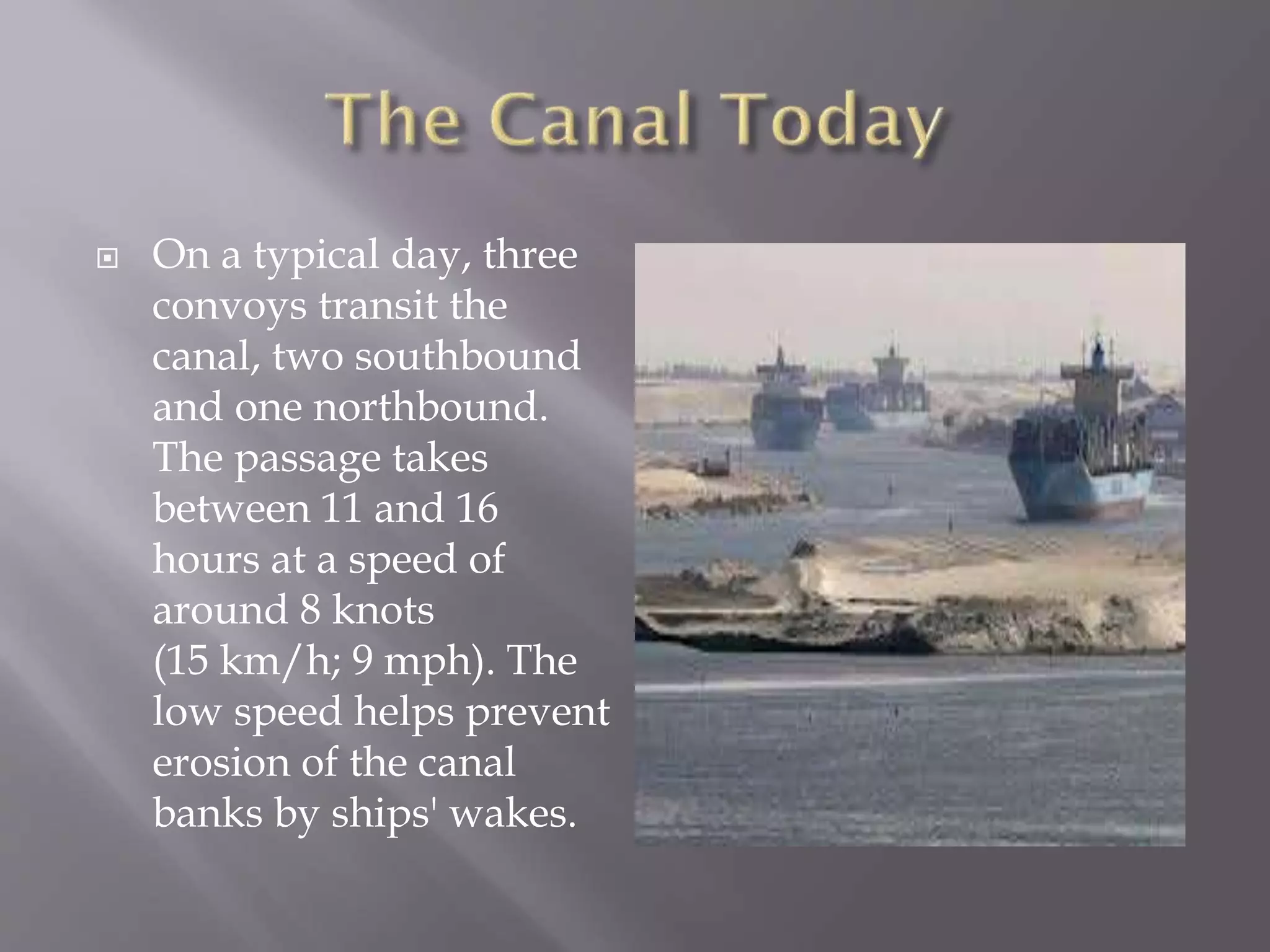 The Canal Today

On a typical day, three convoys transit the canal, two southbound and one northbound. The passage takes between 11 and 16 hours at a speed of around 8 knots (15 km/h; 9 mph). The low speed helps prevent erosion of the canal banks by ships' wakes.